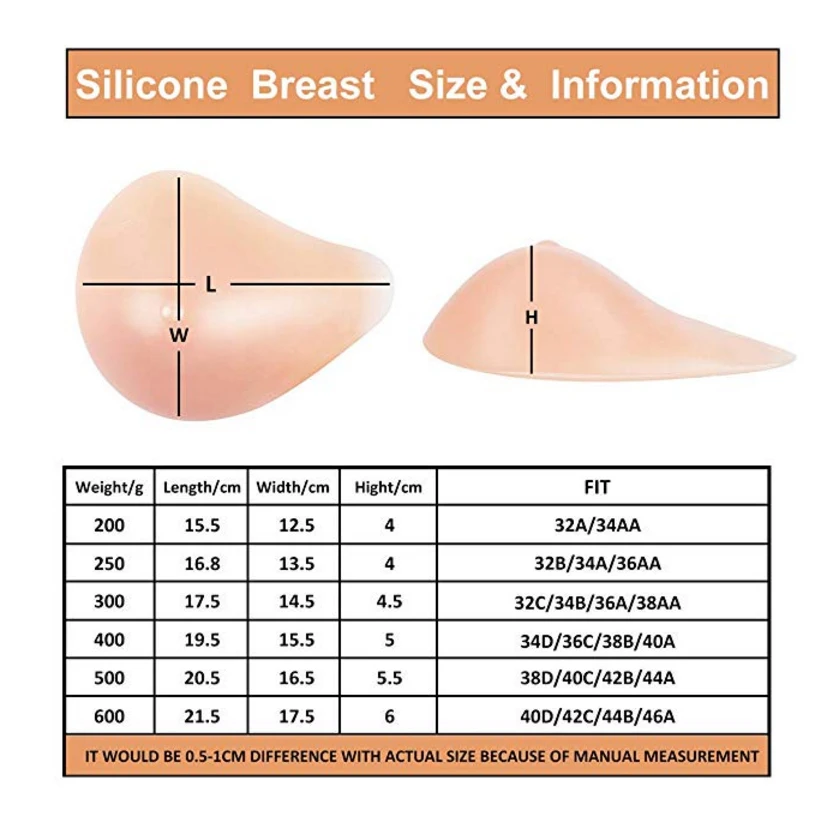 Silicone Breast Size & Information

L

W

H

| Weight/g | Length/cm | Width/cm | Hight/cm | FIT |
|---|---|---|---|---|
| 200 | 15.5 | 12.5 | 4 | 32A/34AA |
| 250 | 16.8 | 13.5 | 4 | 32B/34A/36AA |
| 300 | 17.5 | 14.5 | 4.5 | 32C/34B/36A/38AA |
| 400 | 19.5 | 15.5 | 5 | 34D/36C/38B/40A |
| 500 | 20.5 | 16.5 | 5.5 | 38D/40C/42B/44A |
| 600 | 21.5 | 17.5 | 6 | 40D/42C/44B/46A |

IT WOULD BE 0.5-1CM DIFFERENCE WITH ACTUAL SIZE BECAUSE OF MANUAL MEASUREMENT